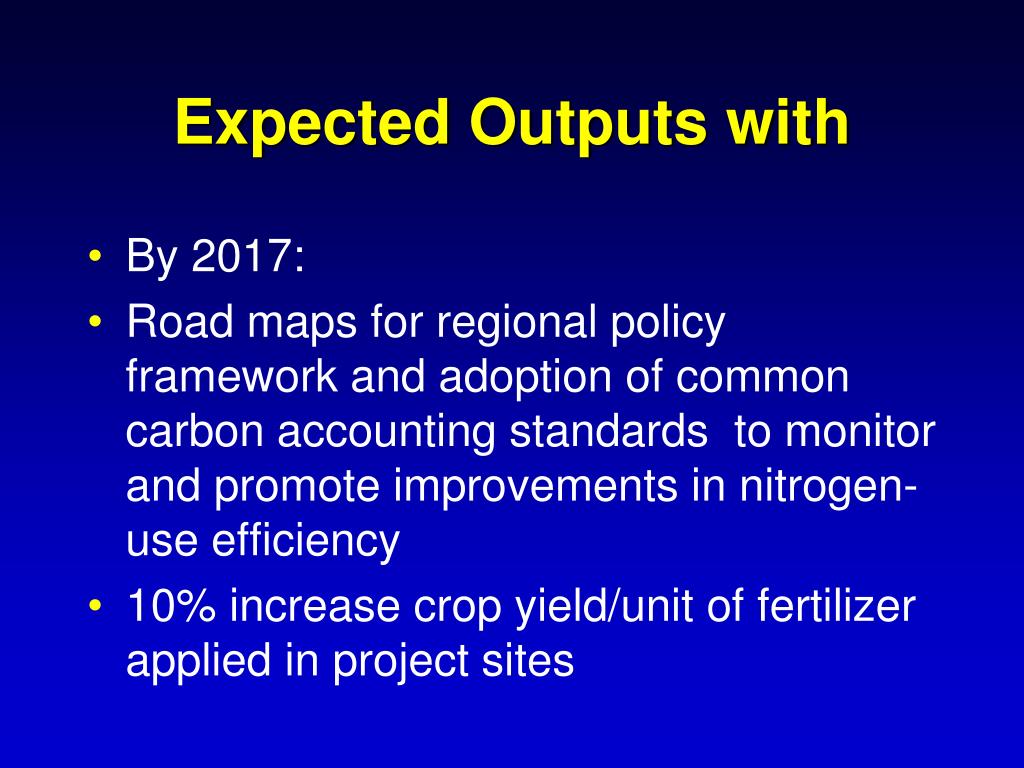 Expected Outputs with

• By 2017:
• Road maps for regional policy framework and adoption of common carbon accounting standards to monitor and promote improvements in nitrogen-use efficiency
• 10% increase crop yield/unit of fertilizer applied in project sites